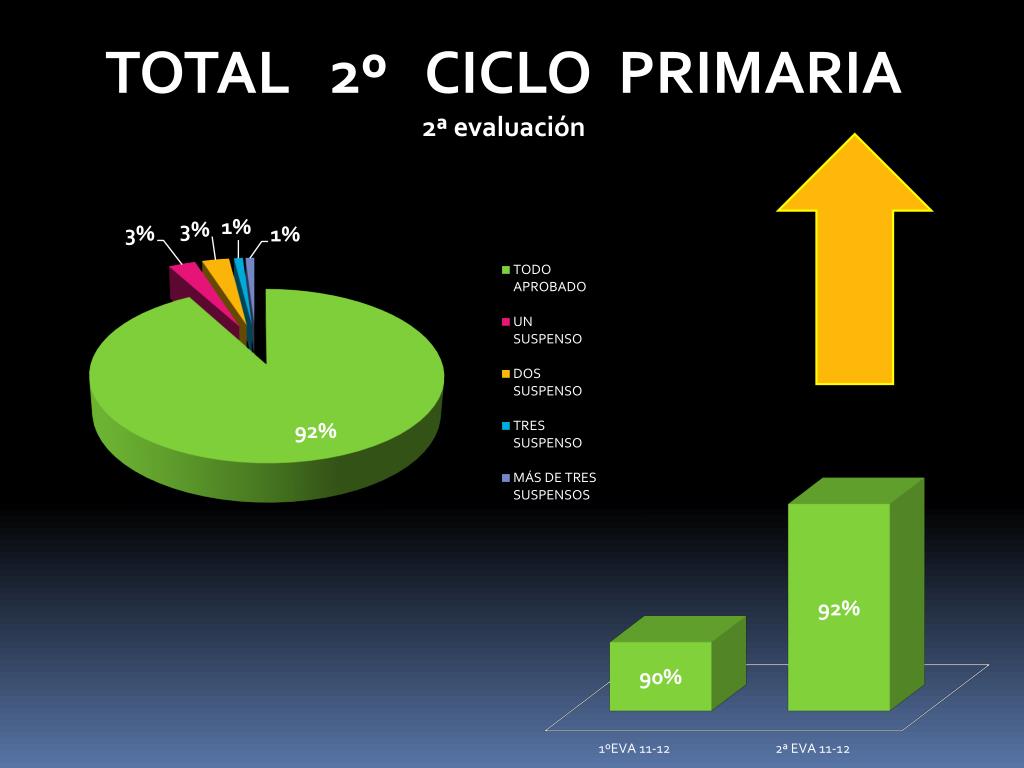 TOTAL 2º CICLO PRIMARIA

2ª evaluación

3%
3%
1%
1%
92%

TODO APROBADO
UN SUSPENSO
DOS SUSPENSO
TRES SUSPENSO
MÁS DE TRES SUSPENSOS

90%
92%

1ºEVA 11-12
2ª EVA 11-12